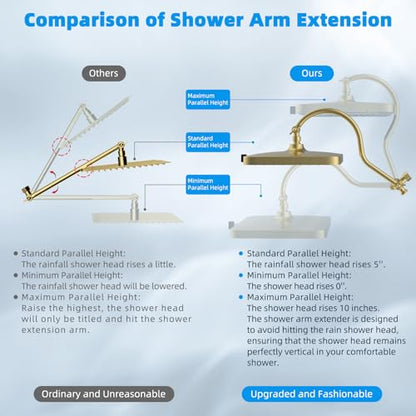 Comparison of Shower Arm Extension

Others

Ours

Maximum Parallel Height

Standard Parallel Height

Minimum Parallel Height

• Standard Parallel Height:
The rainfall shower head rises a little.
• Minimum Parallel Height:
The rainfall shower head will be lowered.
• Maximum Parallel Height:
Raise the highest, the shower head will only be titled and hit the shower extension arm.

• Standard Parallel Height:
The rainfall shower head rises 5''.
• Minimum Parallel Height:
The shower head rises 0''.
• Maximum Parallel Height:
The shower head rises 10 inches.
The shower arm extender is designed to avoid hitting the rain shower head, ensuring that the shower head remains perfectly vertical in your comfortable shower.

Ordinary and Unreasonable

Upgraded and Fashionable